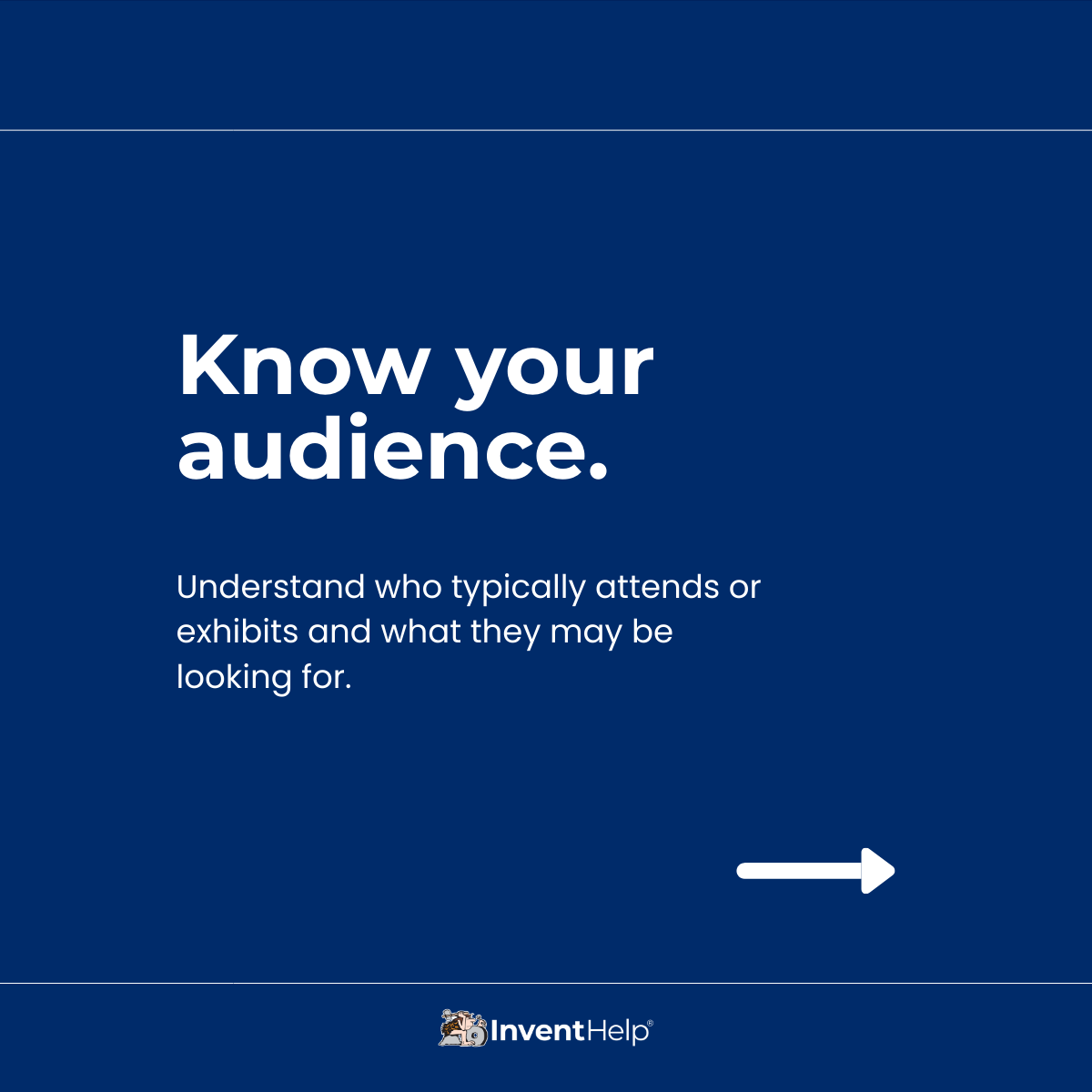 Know your audience.

Understand who typically attends or exhibits and what they may be looking for.

InventHelp®